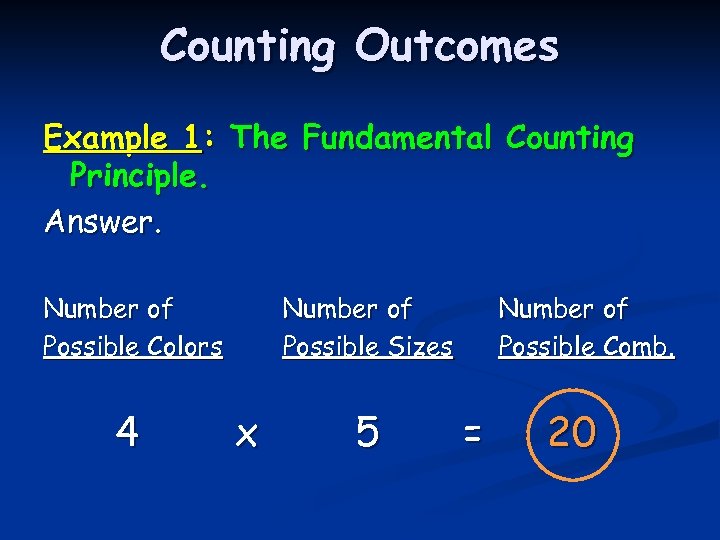 Counting Outcomes

Example 1: The Fundamental Counting Principle.

Answer.

Number of Possible Colors

Number of Possible Sizes

Number of Possible Comb.

$4 \times 5 = 20$